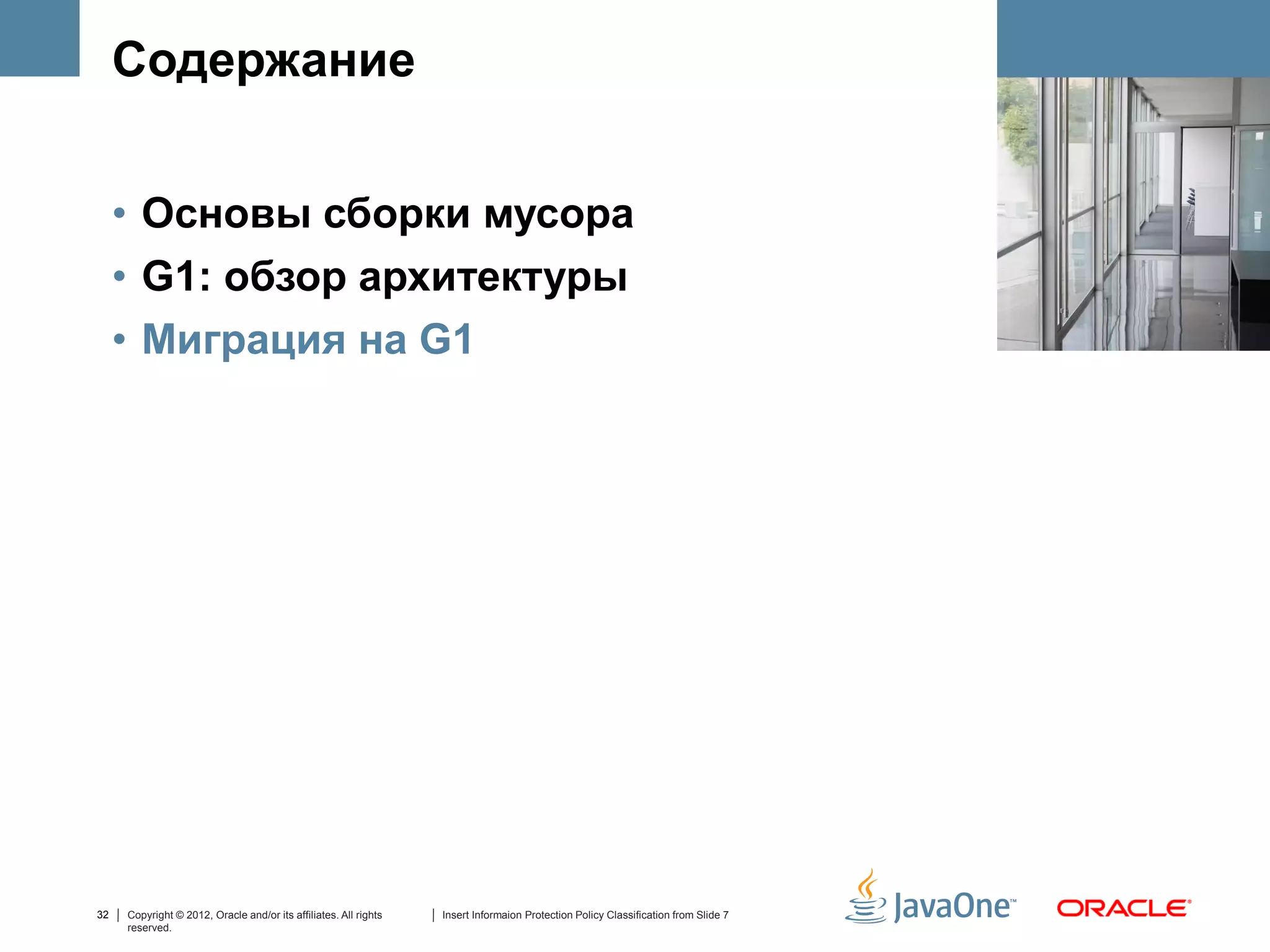 Содержание

• Основы сборки мусора
• G1: обзор архитектуры
• Миграция на G1

32 | Copyright © 2012, Oracle and/or its affiliates. All rights reserved.

| Insert Informaion Protection Policy Classification from Slide 7

JavaOne™

ORACLE®